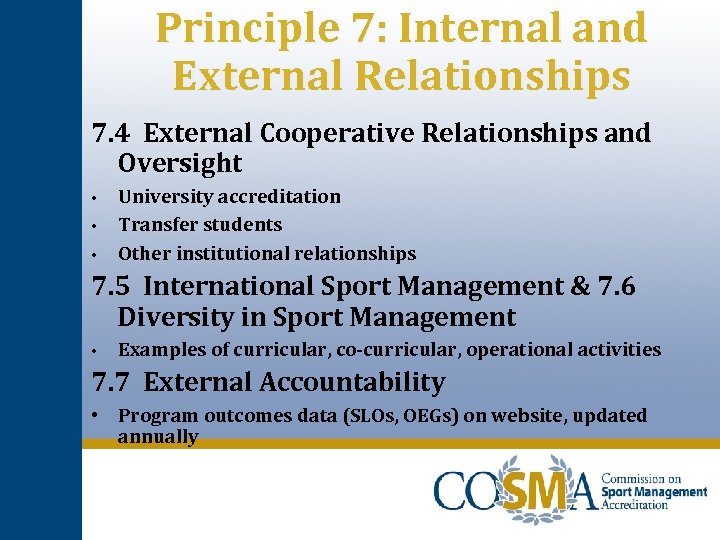 Principle 7: Internal and External Relationships

7.4 External Cooperative Relationships and Oversight

• University accreditation
• Transfer students
• Other institutional relationships

7.5 International Sport Management & 7.6 Diversity in Sport Management

• Examples of curricular, co-curricular, operational activities

7.7 External Accountability

• Program outcomes data (SLOs, OEGs) on website, updated annually

COSMA Commission on Sport Management Accreditation